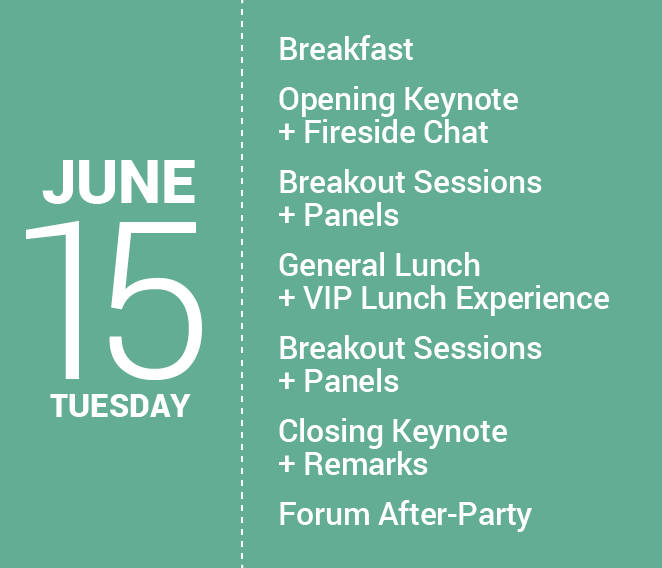 JUNE
15
TUESDAY

Breakfast

Opening Keynote
+ Fireside Chat

Breakout Sessions
+ Panels

General Lunch
+ VIP Lunch Experience

Breakout Sessions
+ Panels

Closing Keynote
+ Remarks

Forum After-Party